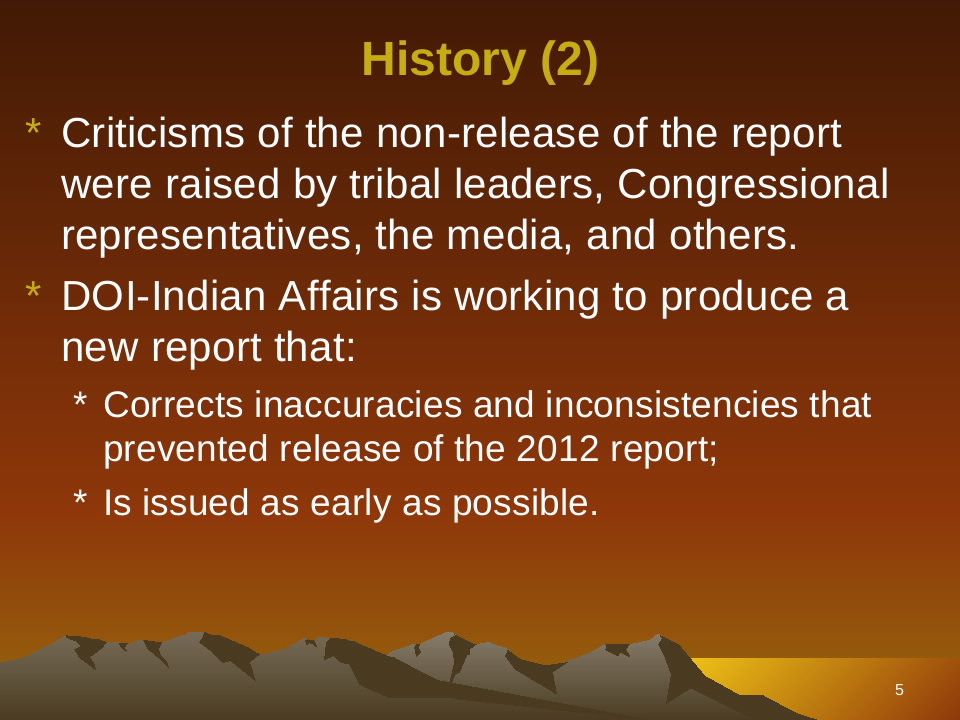 History (2)

* Criticisms of the non-release of the report were raised by tribal leaders, Congressional representatives, the media, and others.

* DOI-Indian Affairs is working to produce a new report that:

* Corrects inaccuracies and inconsistencies that prevented release of the 2012 report;

* Is issued as early as possible.

5